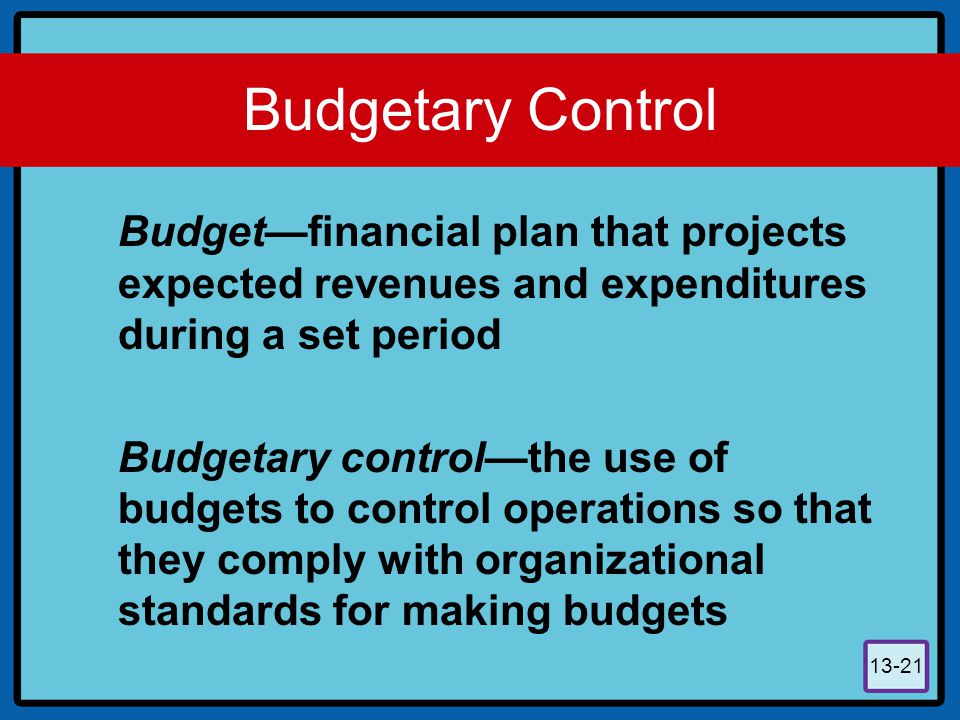 Budgetary Control

Budget—financial plan that projects expected revenues and expenditures during a set period

Budgetary control—the use of budgets to control operations so that they comply with organizational standards for making budgets

13-21